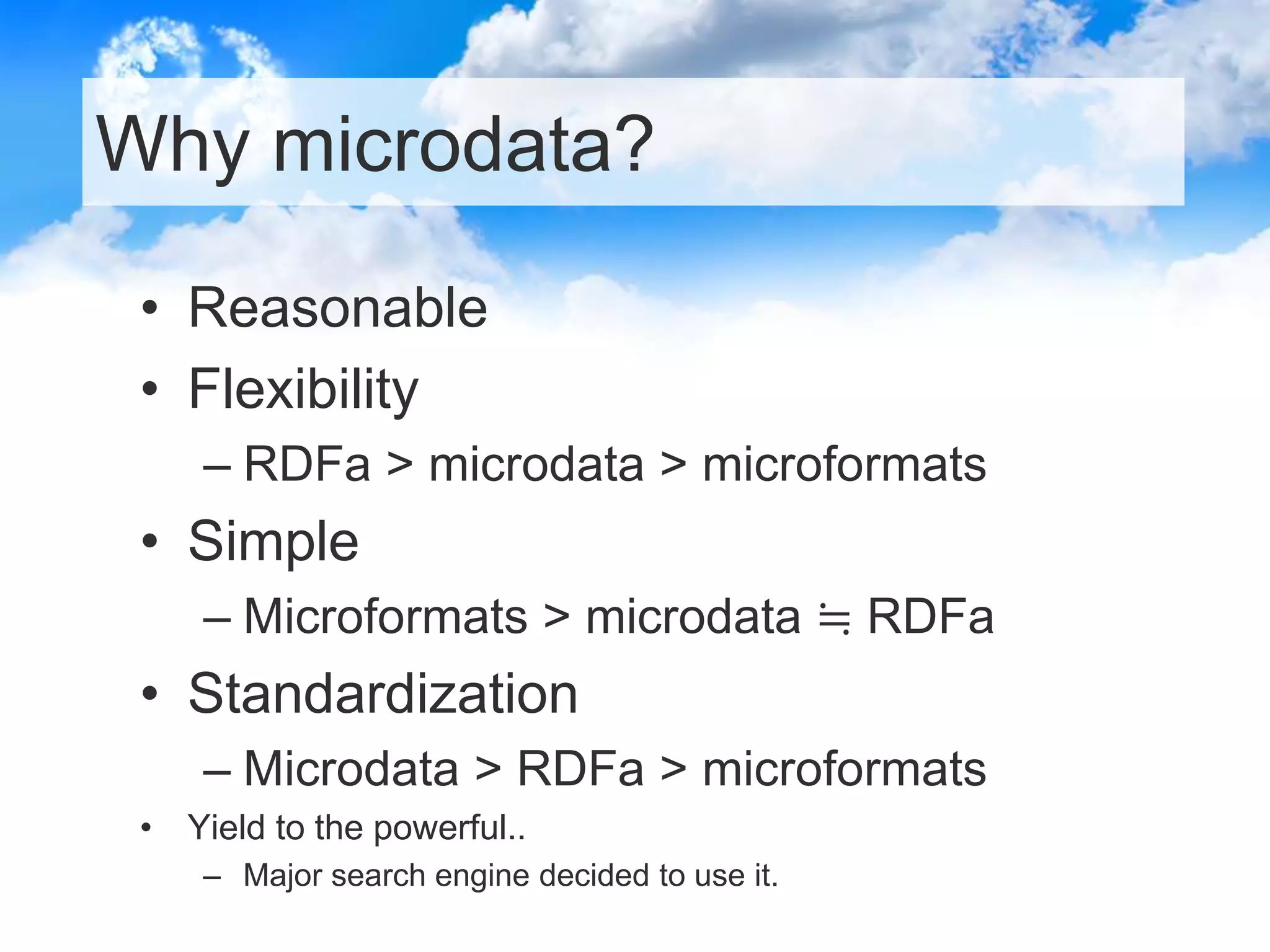 Why microdata?

• Reasonable
• Flexibility
– RDFa > microdata > microformats
• Simple
– Microformats > microdata ≒ RDFa
• Standardization
– Microdata > RDFa > microformats
• Yield to the powerful..
– Major search engine decided to use it.